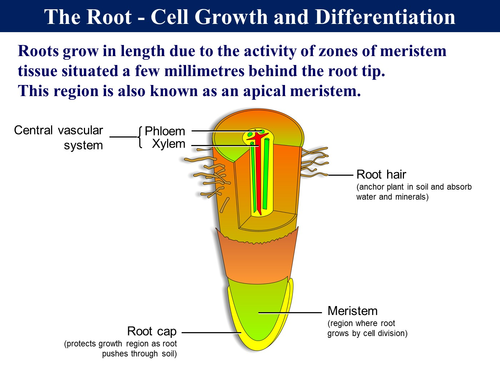 The Root - Cell Growth and Differentiation

Roots grow in length due to the activity of zones of meristem tissue situated a few millimetres behind the root tip. This region is also known as an apical meristem.

Central vascular system

Phloem

Xylem

Root hair
(anchor plant in soil and absorb water and minerals)

Meristem
(region where root grows by cell division)

Root cap
(protects growth region as root pushes through soil)